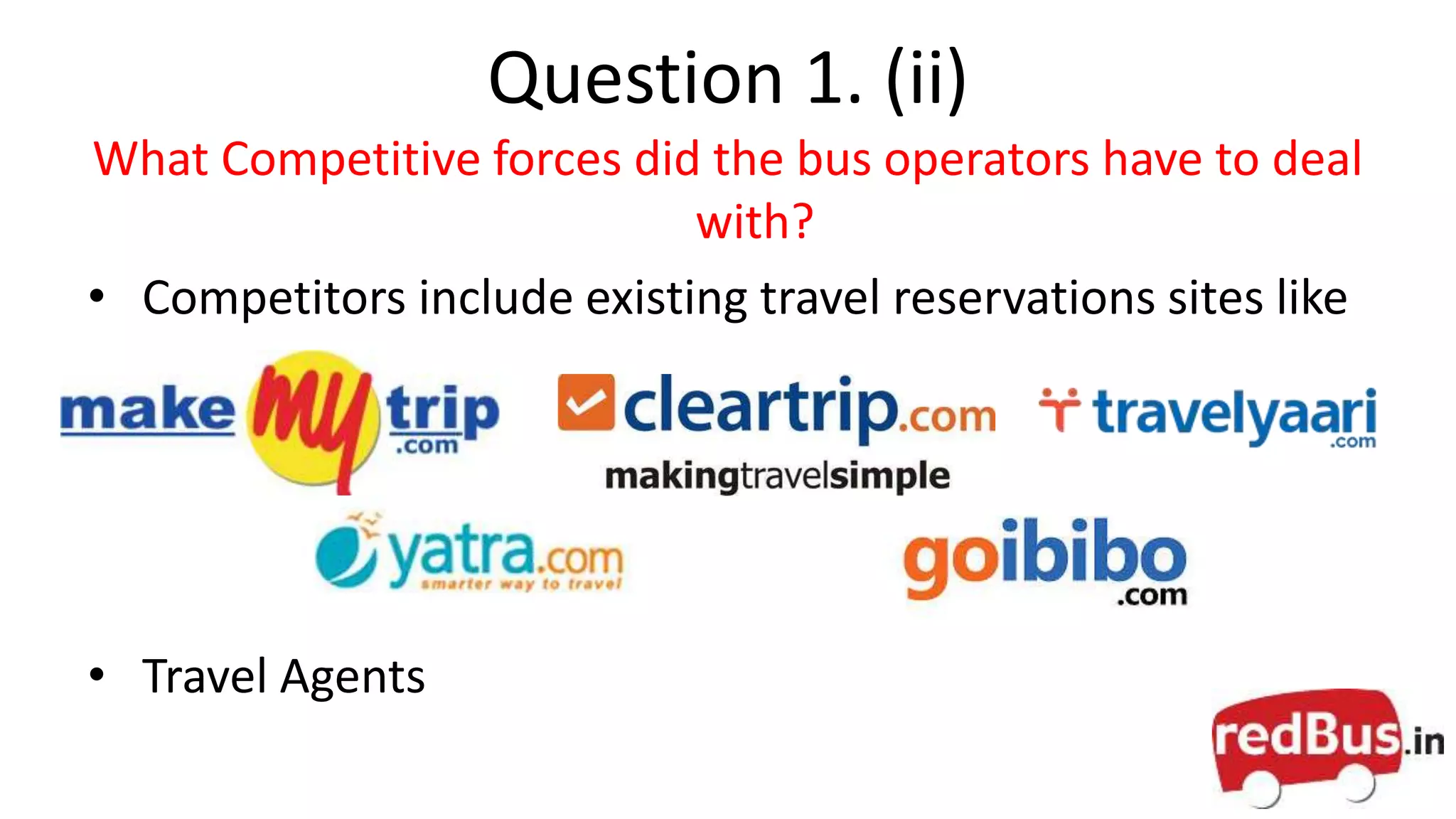 Question 1. (ii)

What Competitive forces did the bus operators have to deal with?

• Competitors include existing travel reservations sites like

make my trip .com

cleartrip.com
makingtravelsimple

travelyaari .com

yatra.com
smarter way to travel

goibibo .com

• Travel Agents

redBus.in